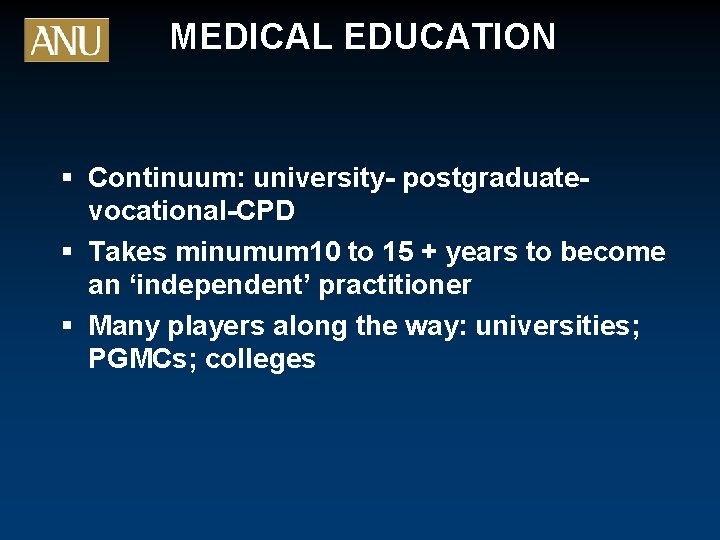 ANU

MEDICAL EDUCATION

▪ Continuum: university- postgraduate-vocational-CPD
▪ Takes minumum10 to 15 + years to become an ‘independent’ practitioner
▪ Many players along the way: universities; PGMCs; colleges